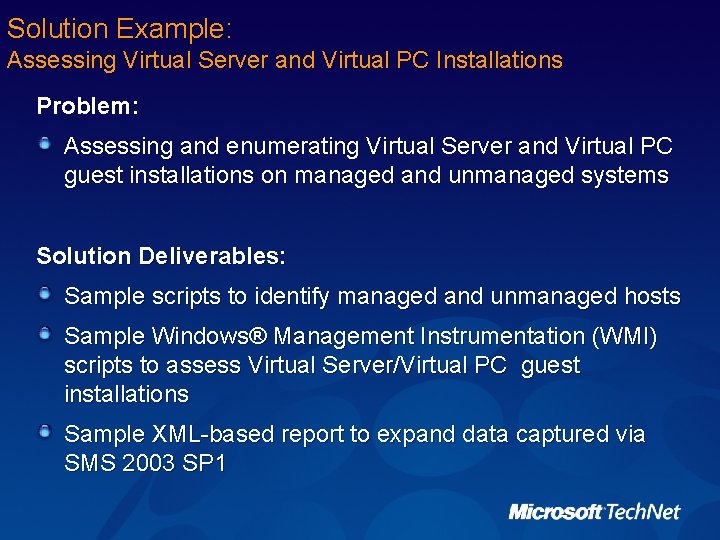 Solution Example:
Assessing Virtual Server and Virtual PC Installations

Problem:

Assessing and enumerating Virtual Server and Virtual PC guest installations on managed and unmanaged systems

Solution Deliverables:

Sample scripts to identify managed and unmanaged hosts

Sample Windows® Management Instrumentation (WMI) scripts to assess Virtual Server/Virtual PC guest installations

Sample XML-based report to expand data captured via SMS 2003 SP1

Microsoft TechNet